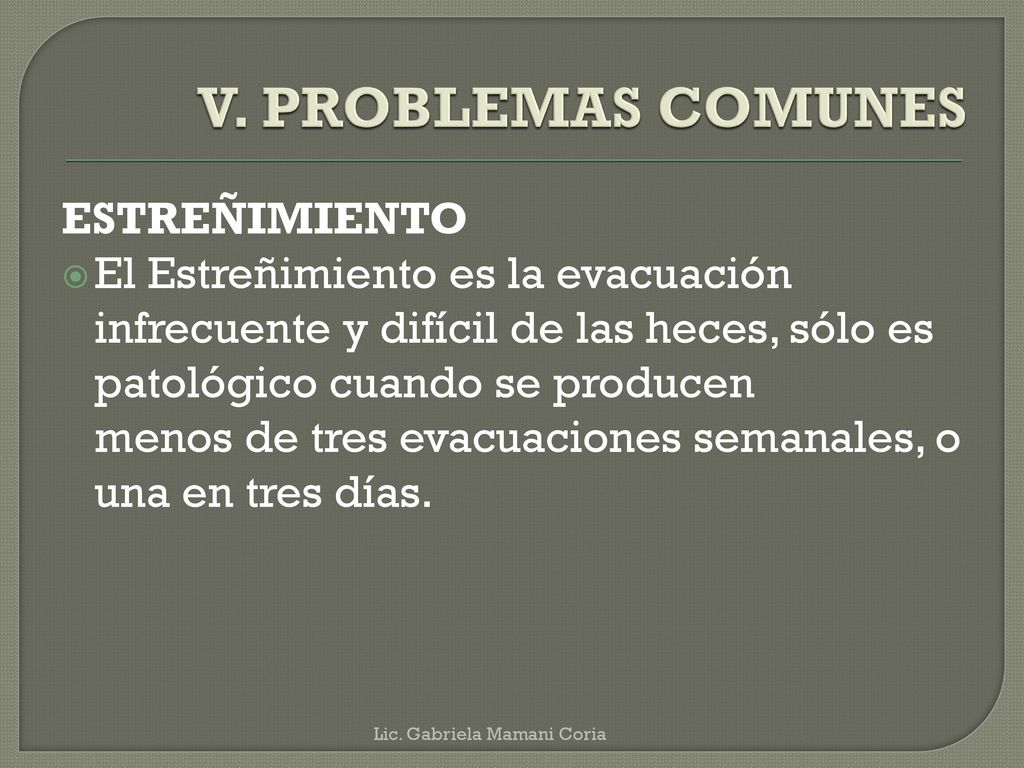 V. PROBLEMAS COMUNES

ESTREÑIMIENTO

El Estreñimiento es la evacuación infrecuente y difícil de las heces, sólo es patológico cuando se producen menos de tres evacuaciones semanales, o una en tres días.

Lic. Gabriela Mamani Coria